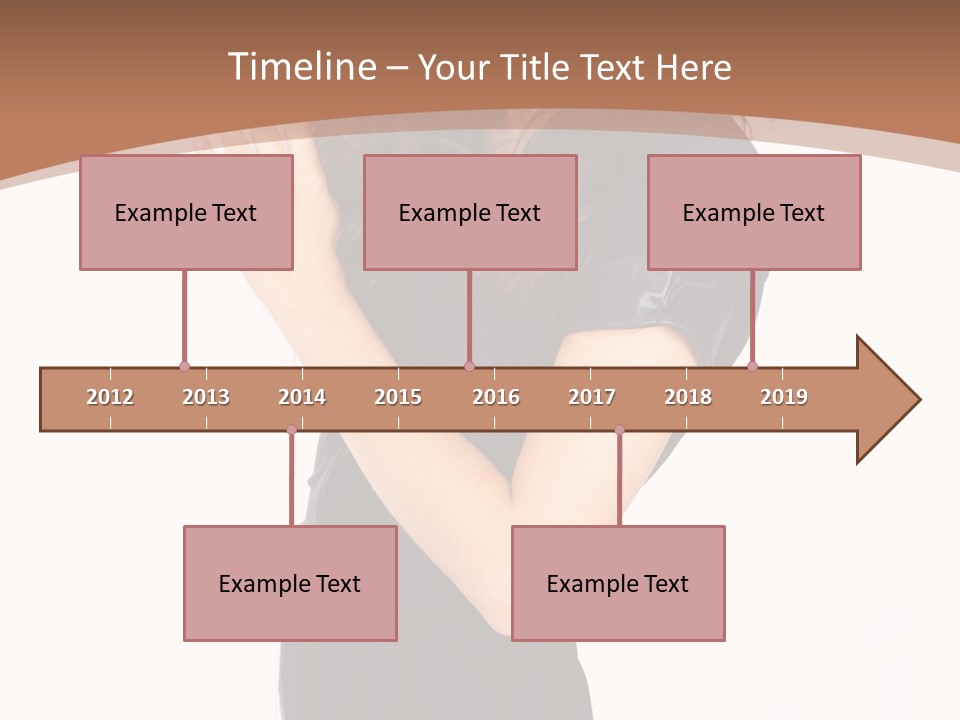 Timeline – Your Title Text Here

Example Text

Example Text

Example Text

2012 2013 2014 2015 2016 2017 2018 2019

Example Text

Example Text